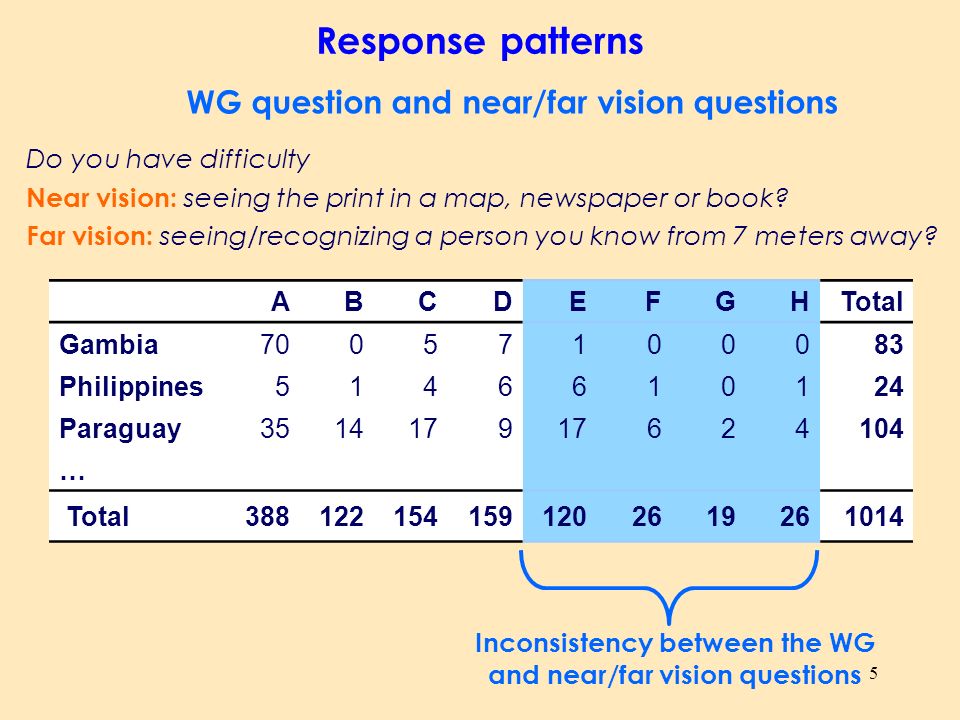 Response patterns

WG question and near/far vision questions

Do you have difficulty

Near vision: seeing the print in a map, newspaper or book?

Far vision: seeing/recognizing a person you know from 7 meters away?

| | A | B | C | D | E | F | G | H | Total |
|---|---|---|---|---|---|---|---|---|---|
| Gambia | 70 | 0 | 5 | 7 | 1 | 0 | 0 | 0 | 83 |
| Philippines | 5 | 1 | 4 | 6 | 6 | 1 | 0 | 1 | 24 |
| Paraguay | 35 | 14 | 17 | 9 | 17 | 6 | 2 | 4 | 104 |
| … | | | | | | | | | |
| Total | 388 | 122 | 154 | 159 | 120 | 26 | 19 | 26 | 1014 |

Inconsistency between the WG and near/far vision questions

5